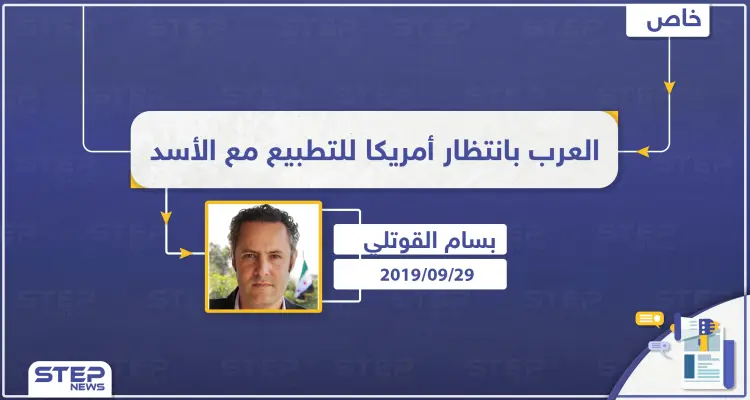 خاص

العرب بانتظار أمريكا للتطبيع مع الأسد

بسام القوتلي

2019/09/29

STEP NEWS